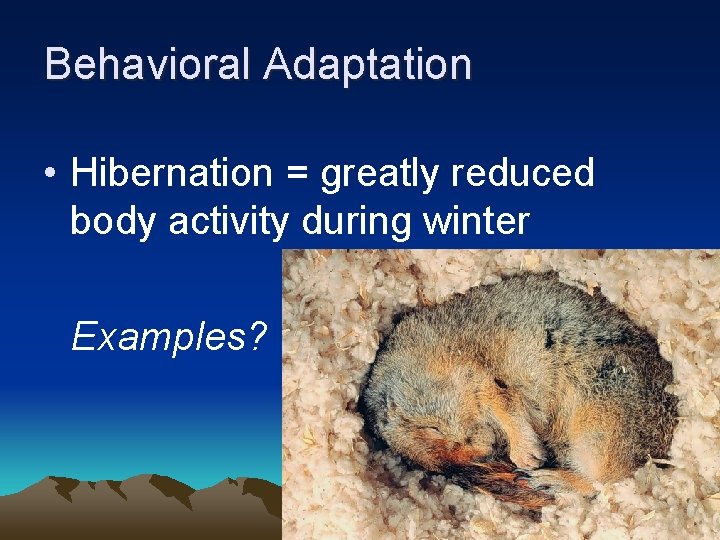 Behavioral Adaptation

• Hibernation = greatly reduced body activity during winter

Examples?